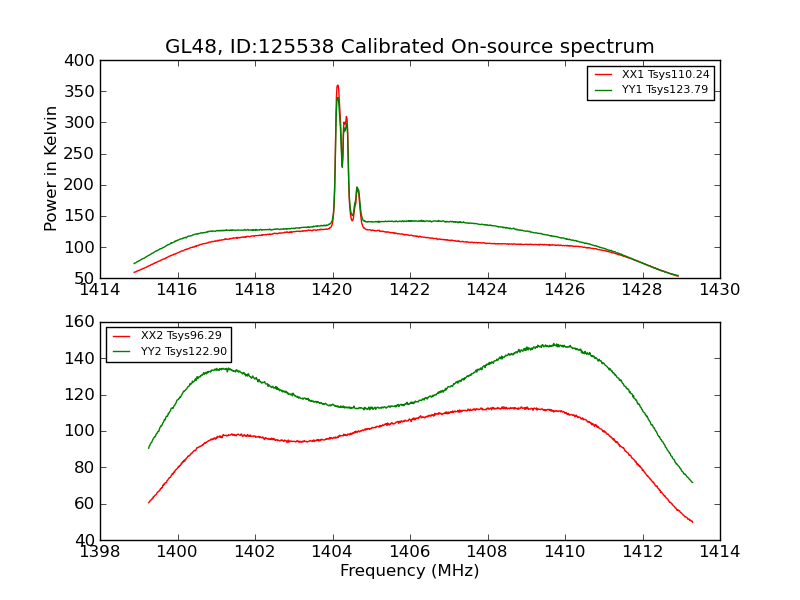 GL48, ID:125538 Calibrated On-source spectrum

Power in Kelvin

400
350
300
250
200
150
100
50

XX1 Tsys110.24
YY1 Tsys123.79

1414 1416 1418 1420 1422 1424 1426 1428 1430

160
140
120
100
80
60
40

XX2 Tsys96.29
YY2 Tsys122.90

1398 1400 1402 1404 1406 1408 1410 1412 1414

Frequency (MHz)